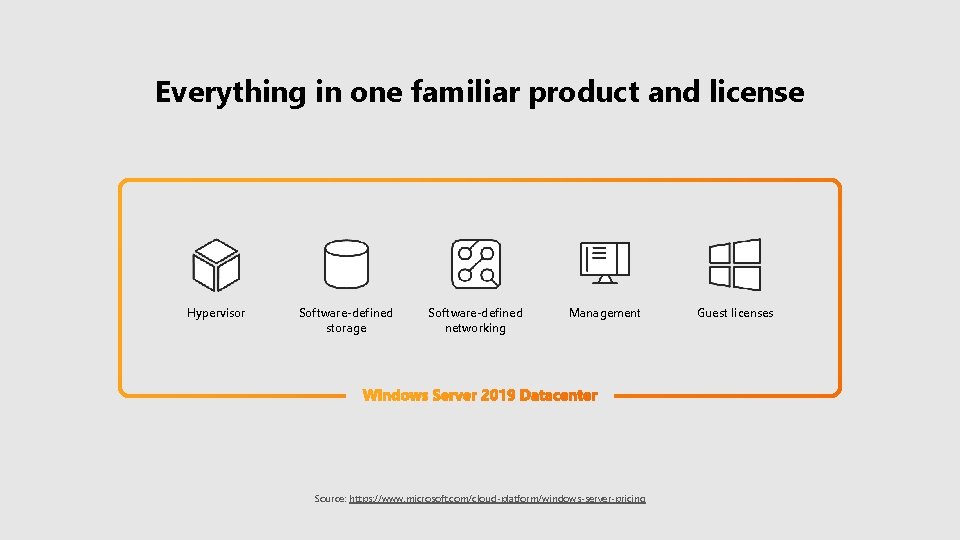 Everything in one familiar product and license

Hypervisor

Software-defined storage

Software-defined networking

Management

Guest licenses

Windows Server 2019 Datacenter

Source: https://www.microsoft.com/cloud-platform/windows-server-pricing